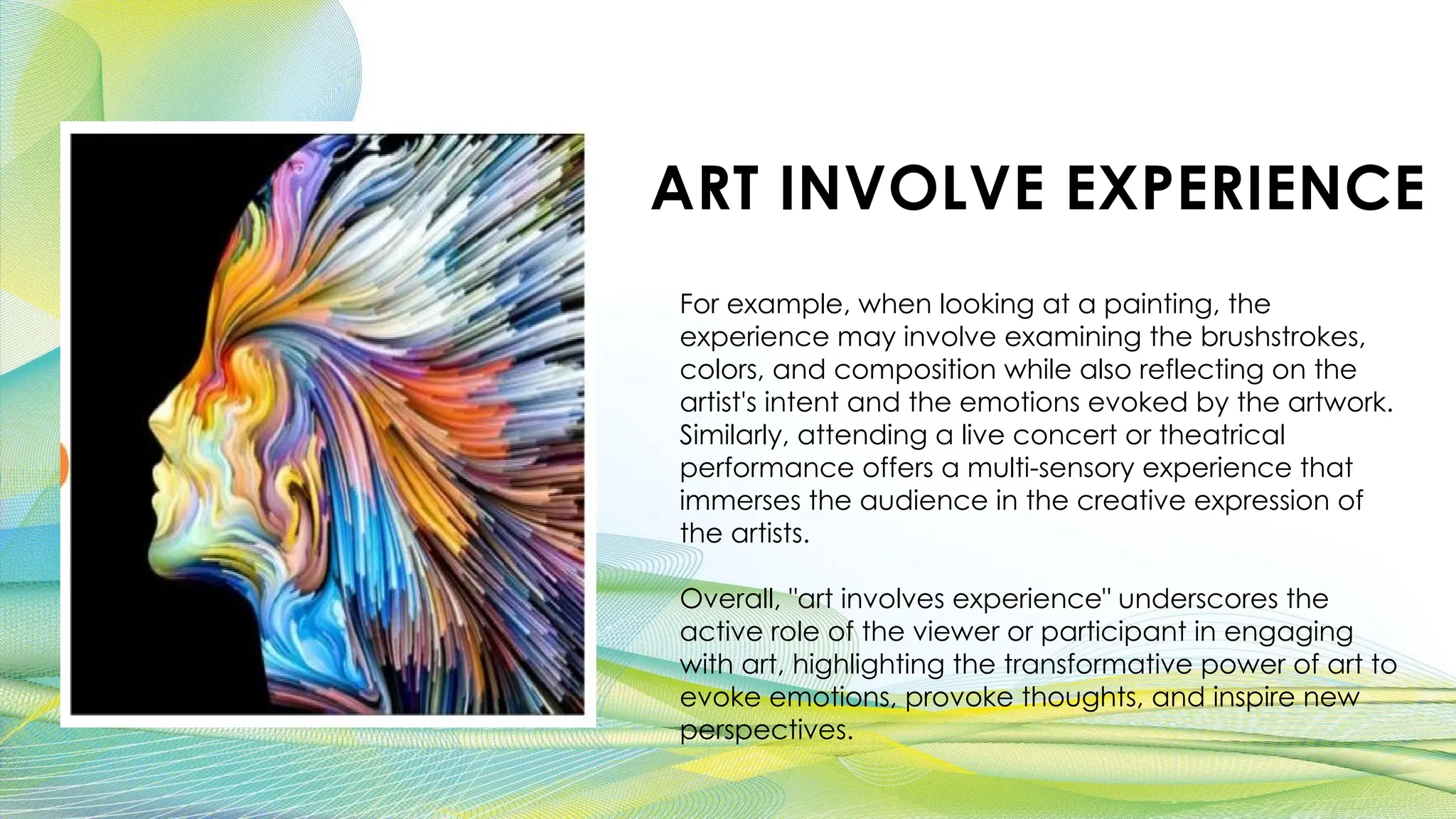 ART INVOLVE EXPERIENCE

For example, when looking at a painting, the experience may involve examining the brushstrokes, colors, and composition while also reflecting on the artist's intent and the emotions evoked by the artwork. Similarly, attending a live concert or theatrical performance offers a multi-sensory experience that immerses the audience in the creative expression of the artists.

Overall, "art involves experience" underscores the active role of the viewer or participant in engaging with art, highlighting the transformative power of art to evoke emotions, provoke thoughts, and inspire new perspectives.